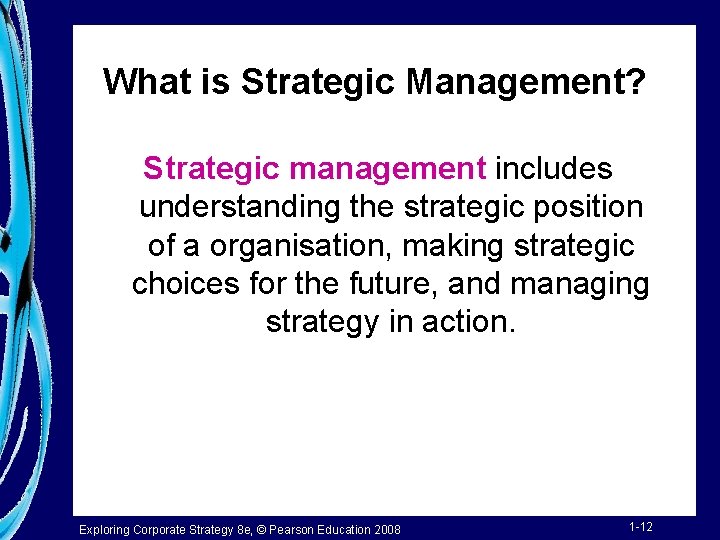 What is Strategic Management?

Strategic management includes understanding the strategic position of a organisation, making strategic choices for the future, and managing strategy in action.

Exploring Corporate Strategy 8e, © Pearson Education 2008

1-12